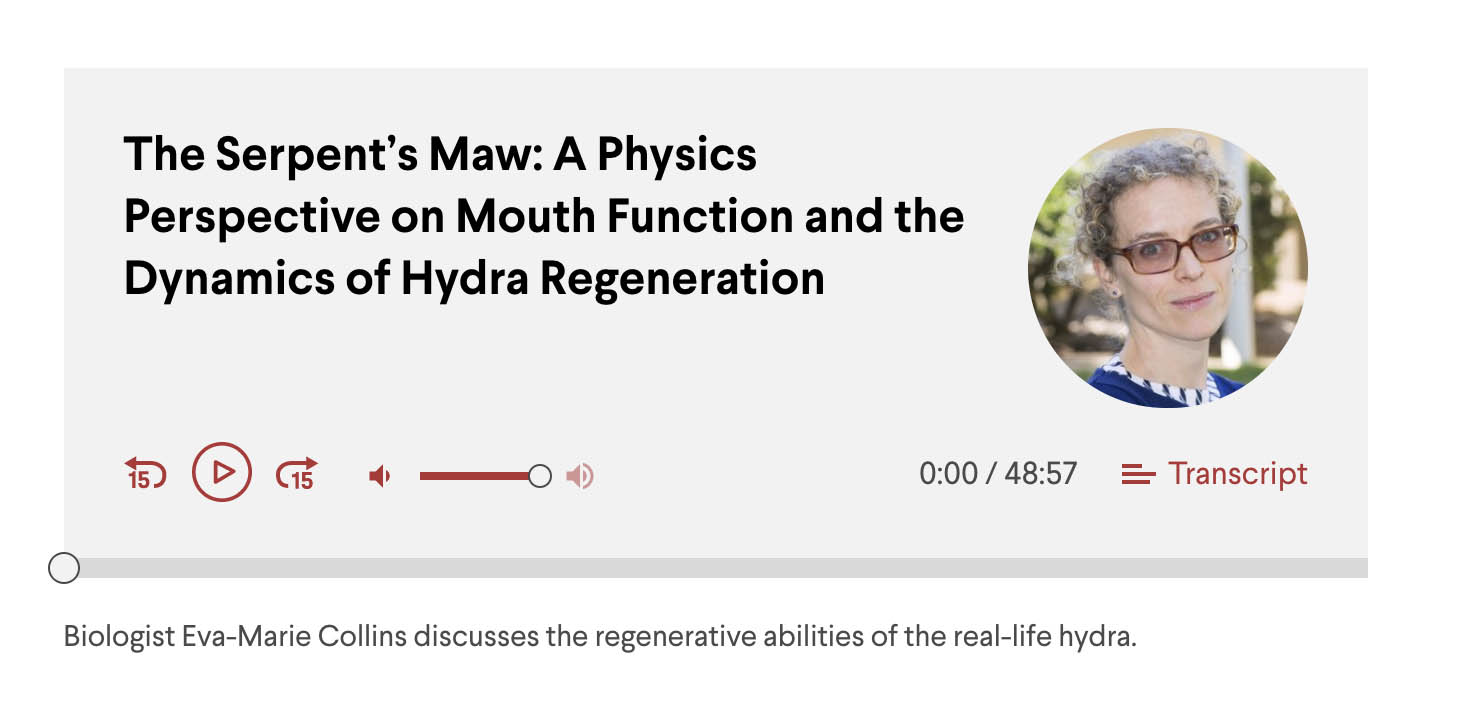 The Serpent's Maw: A Physics Perspective on Mouth Function and the Dynamics of Hydra Regeneration

15 15

0:00 / 48:57 Transcript

Biologist Eva-Marie Collins discusses the regenerative abilities of the real-life hydra.